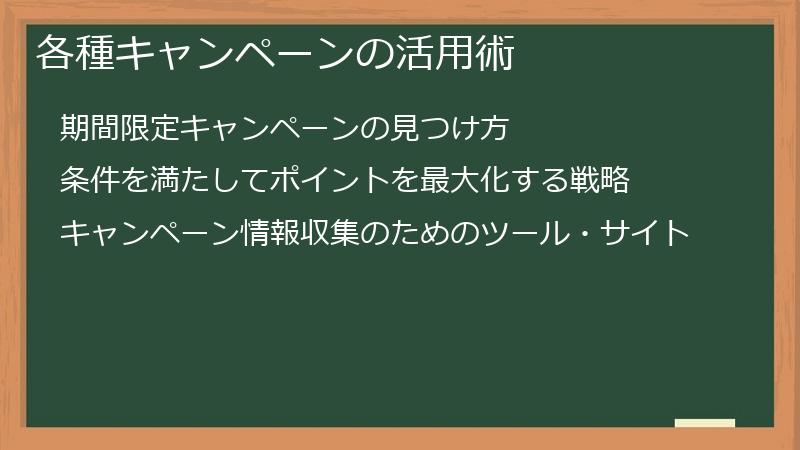 各種キャンペーンの活用術

期間限定キャンペーンの見つけ方

条件を満たしてポイントを最大化する戦略

キャンペーン情報収集のためのツール・サイト